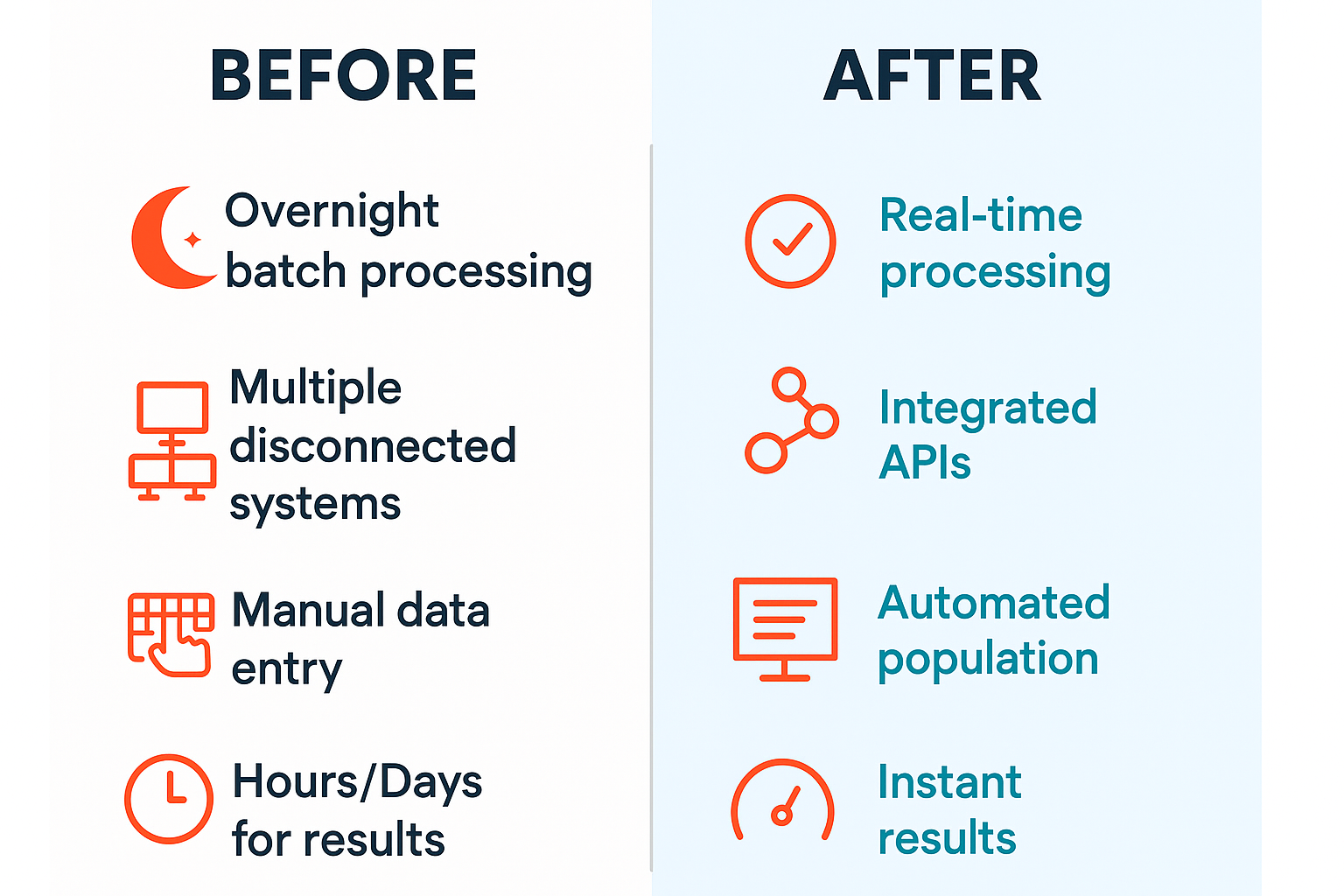 BEFORE

Overnight batch processing

Multiple disconnected systems

Manual data entry

Hours/Days for results

AFTER

Real-time processing

Integrated APIs

Automated population

Instant results